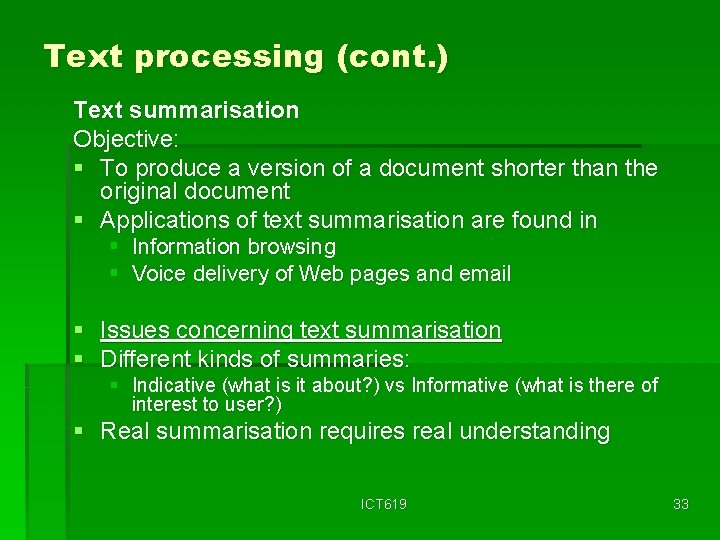 Text processing (cont.)

Text summarisation

Objective:

- To produce a version of a document shorter than the original document
- Applications of text summarisation are found in
  - Information browsing
  - Voice delivery of Web pages and email

- Issues concerning text summarisation
- Different kinds of summaries:
  - Indicative (what is it about?) vs Informative (what is there of interest to user?)
- Real summarisation requires real understanding

ICT619

33